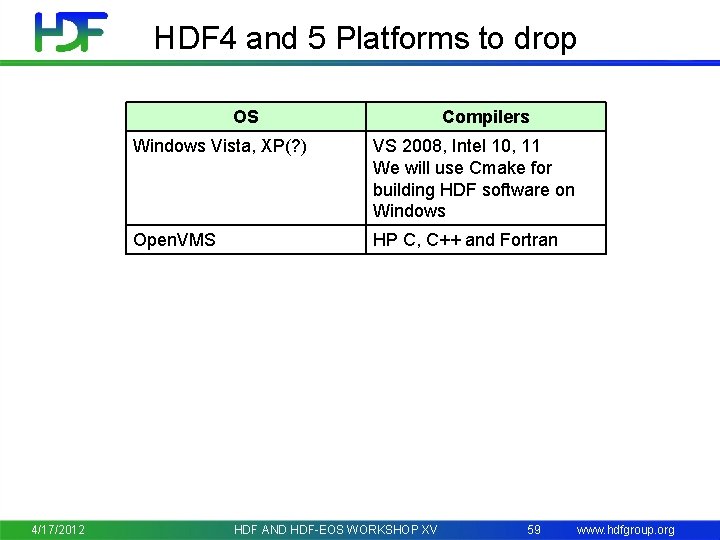 HDF

HDF4 and 5 Platforms to drop

| OS | Compilers |
|---|---|
| Windows Vista, XP(?) | VS 2008, Intel 10, 11 We will use Cmake for building HDF software on Windows |
| OpenVMS | HP C, C++ and Fortran |

4/17/2012 HDF AND HDF-EOS WORKSHOP XV 59 www.hdfgroup.org